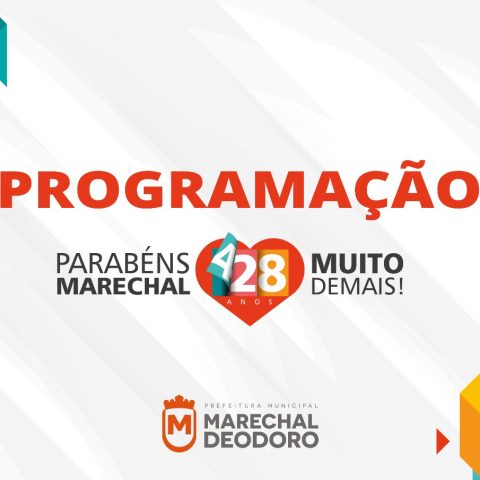 PROGRAMAÇÃO

PARABÉNS MARECHAL

428 ANOS

MUITO DEMAIS!

M

PREFEITURA MUNICIPAL
MARECHAL DEODORO